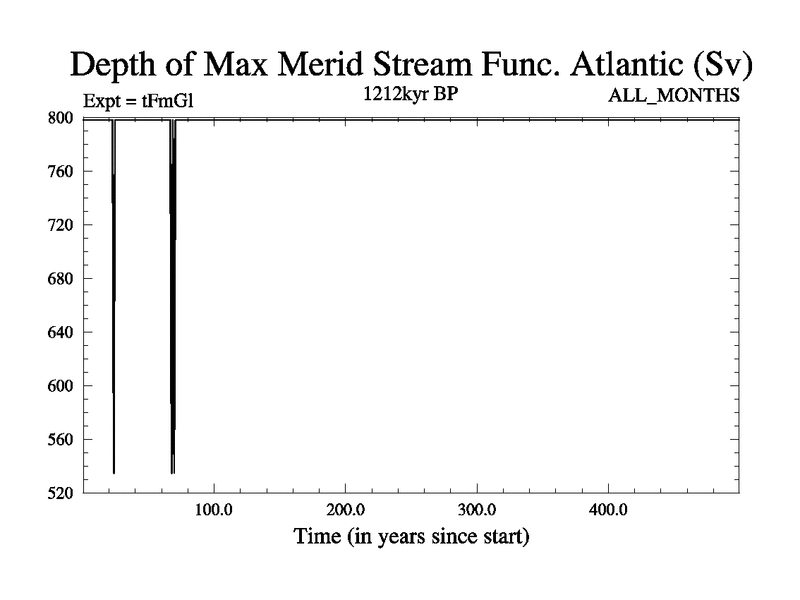 Depth of Max Merid Stream Func. Atlantic (Sv)
Expt = tFmGl
1212kyr BP
ALL_MONTHS
800
760
720
680
640
600
560
520
100.0
200.0
300.0
400.0
Time (in years since start)